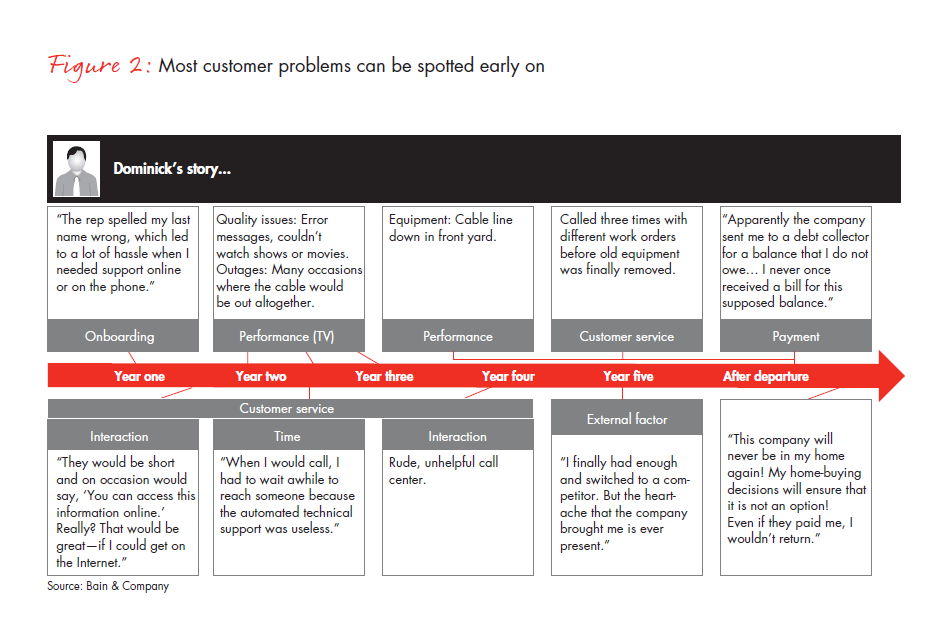 Figure 2: Most customer problems can be spotted early on

Dominick's story...

"The rep spelled my last name wrong, which led to a lot of hassle when I needed support online or on the phone."

Onboarding

Quality issues: Error messages, couldn't watch shows or movies. Outages: Many occasions where the cable would be out altogether.

Performance (TV)

Equipment: Cable line down in front yard.

Performance

Called three times with different work orders before old equipment was finally removed.

Customer service

"Apparently the company sent me to a debt collector for a balance that I do not owe... I never once received a bill for this supposed balance."

Payment

Year one

Year two

Year three

Year four

Year five

After departure

Customer service

Interaction

"They would be short and on occasion would say, 'You can access this information online.' Really? That would be great—if I could get on the Internet."

Time

"When I would call, I had to wait awhile to reach someone because the automated technical support was useless."

Interaction

Rude, unhelpful call center.

External factor

"I finally had enough and switched to a competitor. But the heartache that the company brought me is ever present."

"This company will never be in my home again! My home-buying decisions will ensure that it is not an option! Even if they paid me, I wouldn't return."

Source: Bain & Company